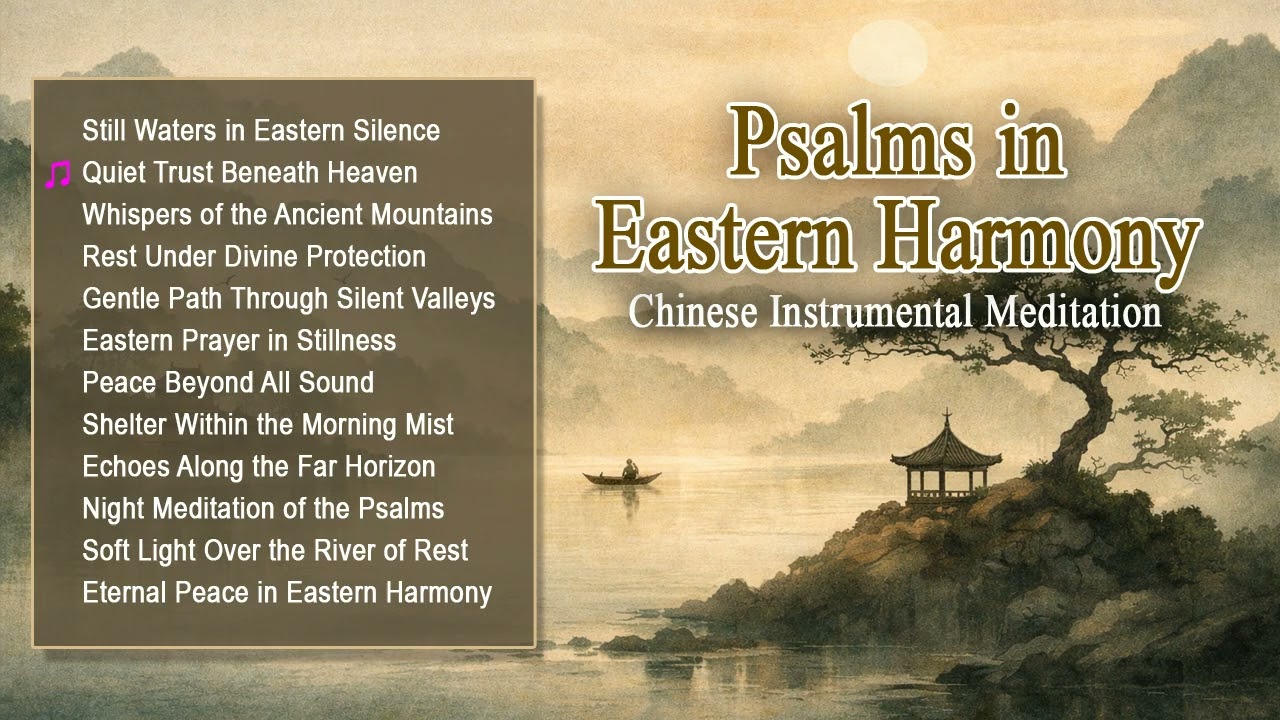 Still Waters in Eastern Silence
♫ Quiet Trust Beneath Heaven
Whispers of the Ancient Mountains
Rest Under Divine Protection
Gentle Path Through Silent Valleys
Eastern Prayer in Stillness
Peace Beyond All Sound
Shelter Within the Morning Mist
Echoes Along the Far Horizon
Night Meditation of the Psalms
Soft Light Over the River of Rest
Eternal Peace in Eastern Harmony

Psalms in Eastern Harmony
Chinese Instrumental Meditation